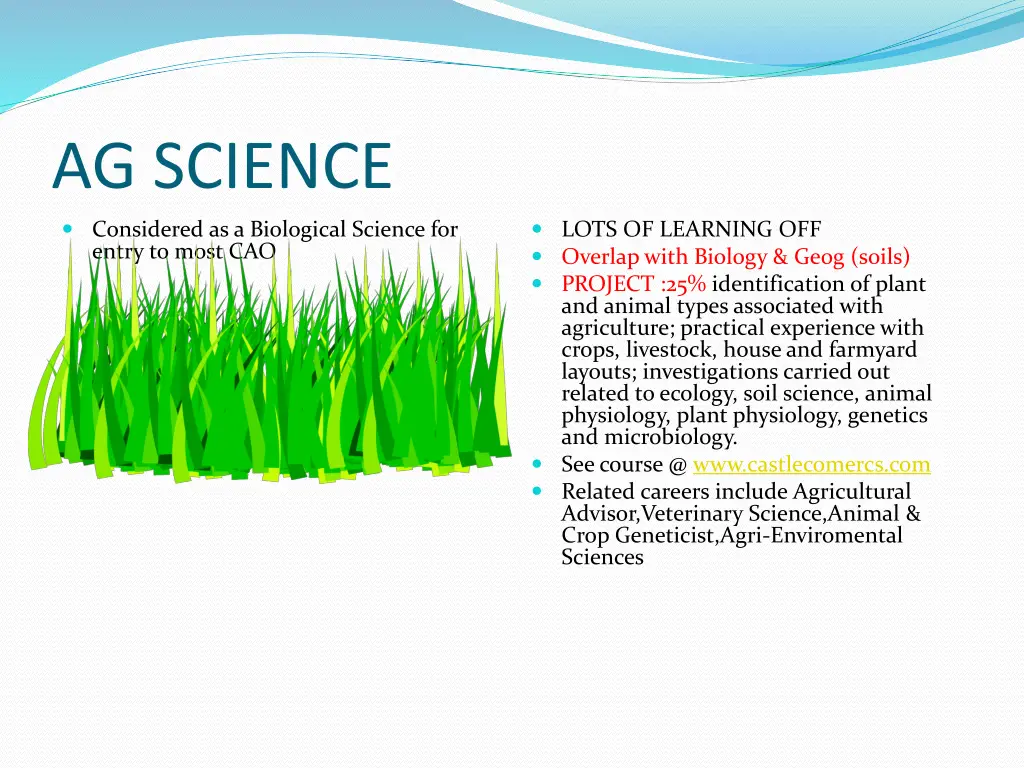 AG SCIENCE

Considered as a Biological Science for entry to most CAO

LOTS OF LEARNING OFF

Overlap with Biology & Geog (soils)

PROJECT :25% identification of plant and animal types associated with agriculture; practical experience with crops, livestock, house and farmyard layouts; investigations carried out related to ecology, soil science, animal physiology, plant physiology, genetics and microbiology.

See course @ www.castlecomercs.com

Related careers include Agricultural Advisor,Veterinary Science,Animal & Crop Geneticist,Agri-Enviromental Sciences